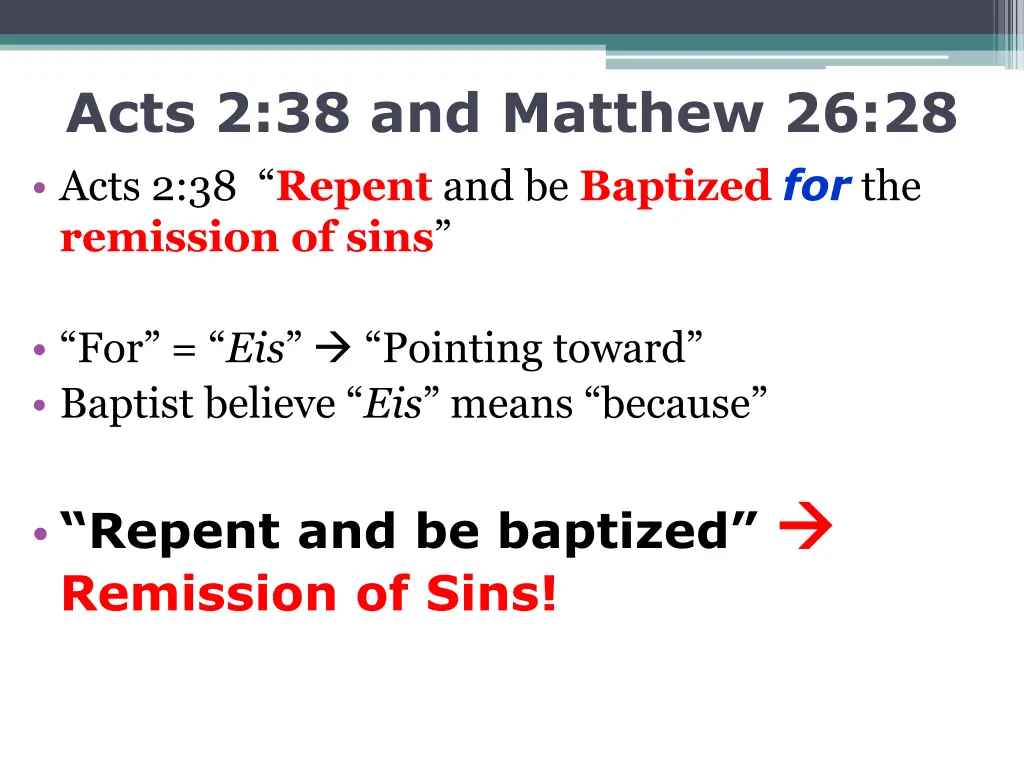 Acts 2:38 and Matthew 26:28

• Acts 2:38 “Repent and be Baptized for the remission of sins”

• “For” = “Eis” → “Pointing toward”
• Baptist believe “Eis” means “because”

• “Repent and be baptized” → Remission of Sins!